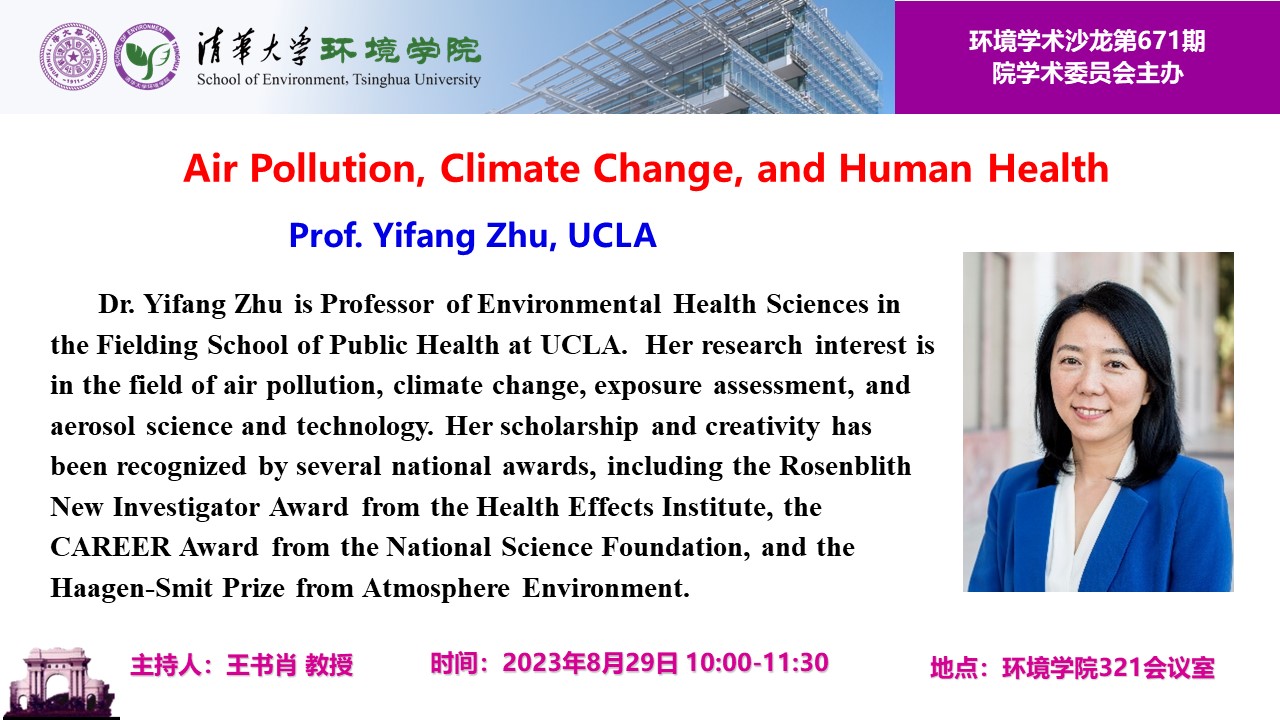 清华大学环境学院
School of Environment, Tsinghua University

环境学术沙龙第671期
院学术委员会主办

Air Pollution, Climate Change, and Human Health

Prof. Yifang Zhu, UCLA

Dr. Yifang Zhu is Professor of Environmental Health Sciences in the Fielding School of Public Health at UCLA. Her research interest is in the field of air pollution, climate change, exposure assessment, and aerosol science and technology. Her scholarship and creativity has been recognized by several national awards, including the Rosenblith New Investigator Award from the Health Effects Institute, the CAREER Award from the National Science Foundation, and the Haagen-Smit Prize from Atmosphere Environment.

主持人：王书肖 教授

时间：2023年8月29日 10:00-11:30

地点：环境学院321会议室